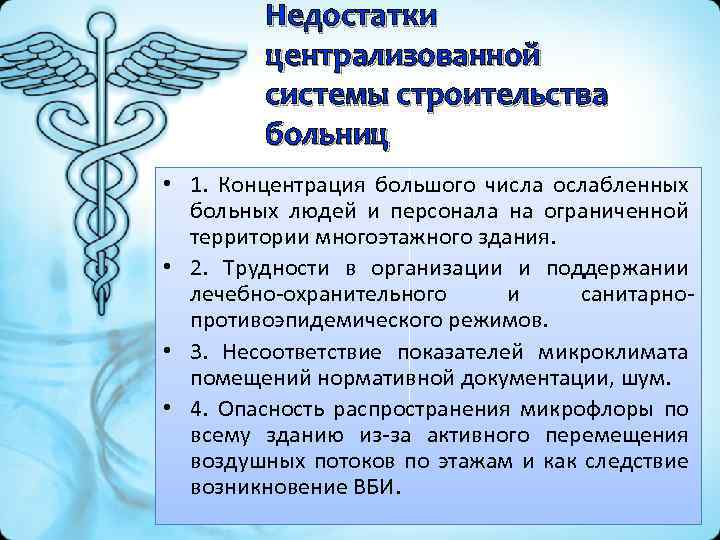 Недостатки централизованной системы строительства больниц

• 1. Концентрация большого числа ослабленных больных людей и персонала на ограниченной территории многоэтажного здания.
• 2. Трудности в организации и поддержании лечебно-охранительного и санитарно-противоэпидемического режимов.
• 3. Несоответствие показателей микроклимата помещений нормативной документации, шум.
• 4. Опасность распространения микрофлоры по всему зданию из-за активного перемещения воздушных потоков по этажам и как следствие возникновение ВБИ.